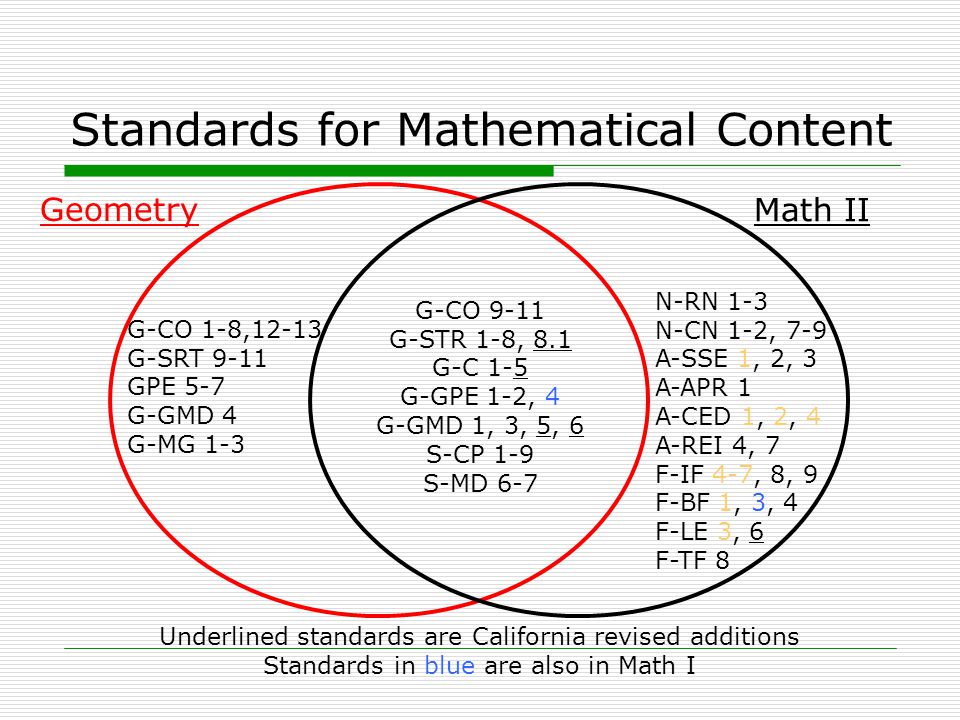 Standards for Mathematical Content

Geometry

Math II

G-CO 1-8,12-13
G-SRT 9-11
GPE 5-7
G-GMD 4
G-MG 1-3

G-CO 9-11
G-STR 1-8, 8.1
G-C 1-5
G-GPE 1-2, 4
G-GMD 1, 3, 5, 6
S-CP 1-9
S-MD 6-7

N-RN 1-3
N-CN 1-2, 7-9
A-SSE 1, 2, 3
A-APR 1
A-CED 1, 2, 4
A-REI 4, 7
F-IF 4-7, 8, 9
F-BF 1, 3, 4
F-LE 3, 6
F-TF 8

Underlined standards are California revised additions
Standards in blue are also in Math I